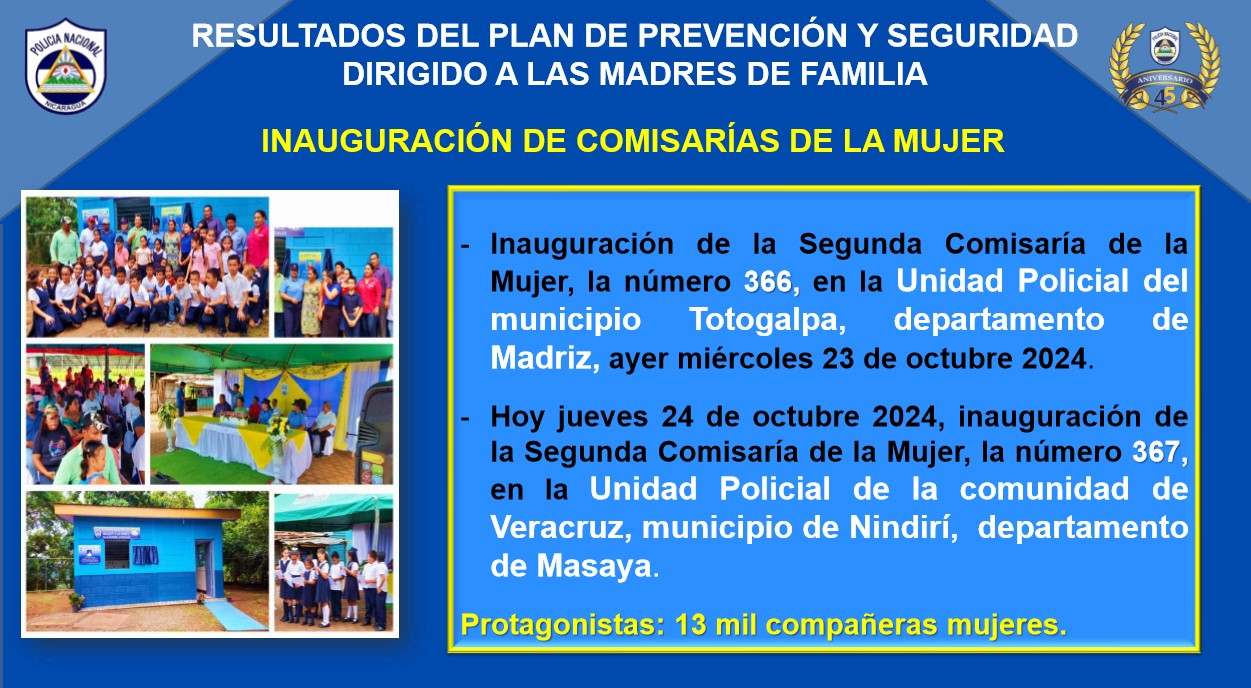 POLICIA NACIONAL
NICARAGUA

RESULTADOS DEL PLAN DE PREVENCIÓN Y SEGURIDAD DIRIGIDO A LAS MADRES DE FAMILIA

ANIVERSARIO
45

INAUGURACIÓN DE COMISARÍAS DE LA MUJER

- Inauguración de la Segunda Comisaría de la Mujer, la número 366, en la Unidad Policial del municipio Totogalpa, departamento de Madriz, ayer miércoles 23 de octubre 2024.

- Hoy jueves 24 de octubre 2024, inauguración de la Segunda Comisaría de la Mujer, la número 367, en la Unidad Policial de la comunidad de Veracruz, municipio de Nindirí, departamento de Masaya.

Protagonistas: 13 mil compañeras mujeres.